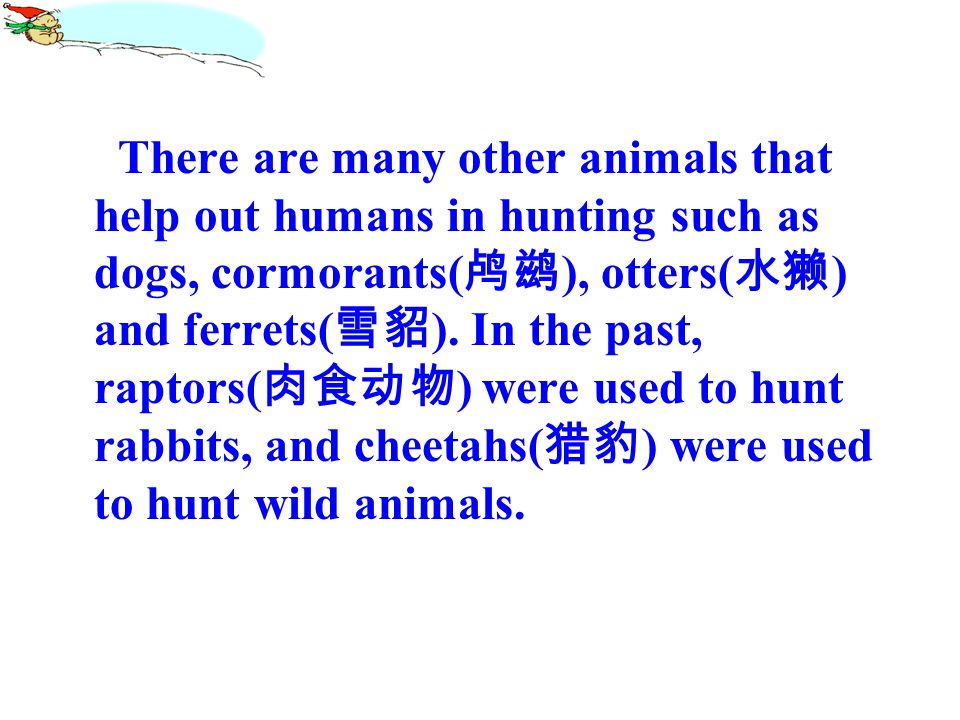 There are many other animals that help out humans in hunting such as dogs, cormorants(鸬鹚), otters(水獭) and ferrets(雪貂). In the past, raptors(肉食动物) were used to hunt rabbits, and cheetahs(猎豹) were used to hunt wild animals.